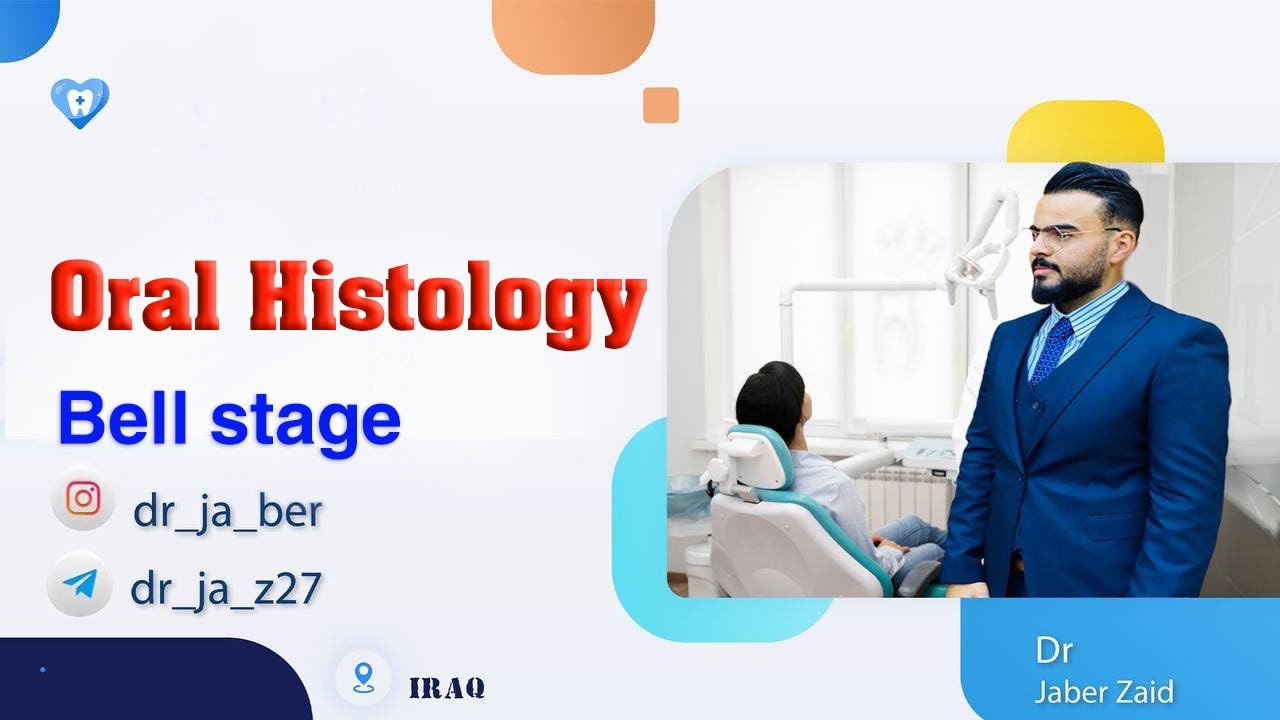 Oral Histology

Bell stage

dr_ja_ber

dr_ja_z27

IRAQ

Dr
Jaber Zaid